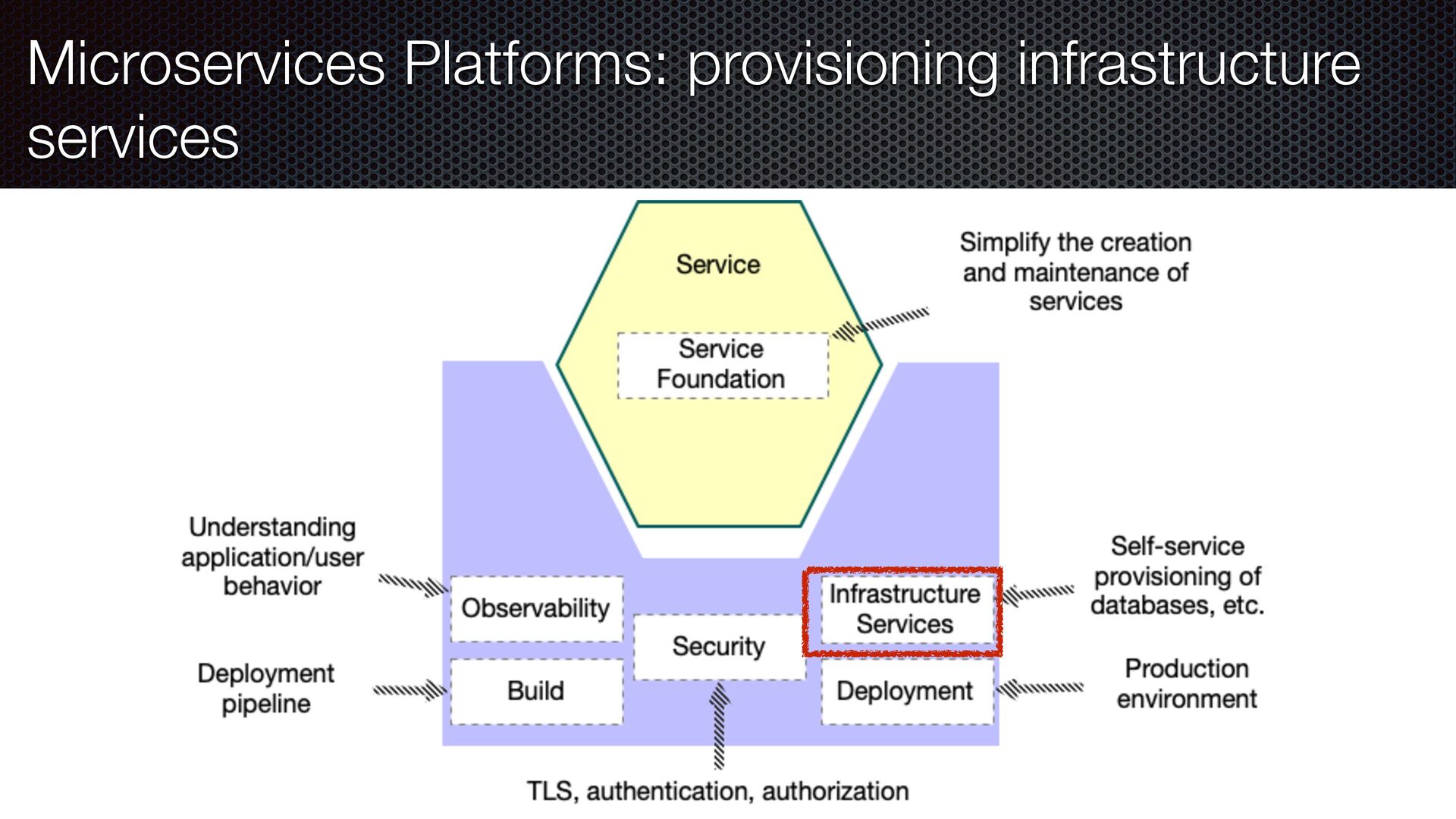 Microservices Platforms: provisioning infrastructure services

Service

Service Foundation

Simplify the creation and maintenance of services

Understanding application/user behavior

Observability

Security

Infrastructure Services

Self-service provisioning of databases, etc.

Deployment pipeline

Build

Deployment

Production environment

TLS, authentication, authorization